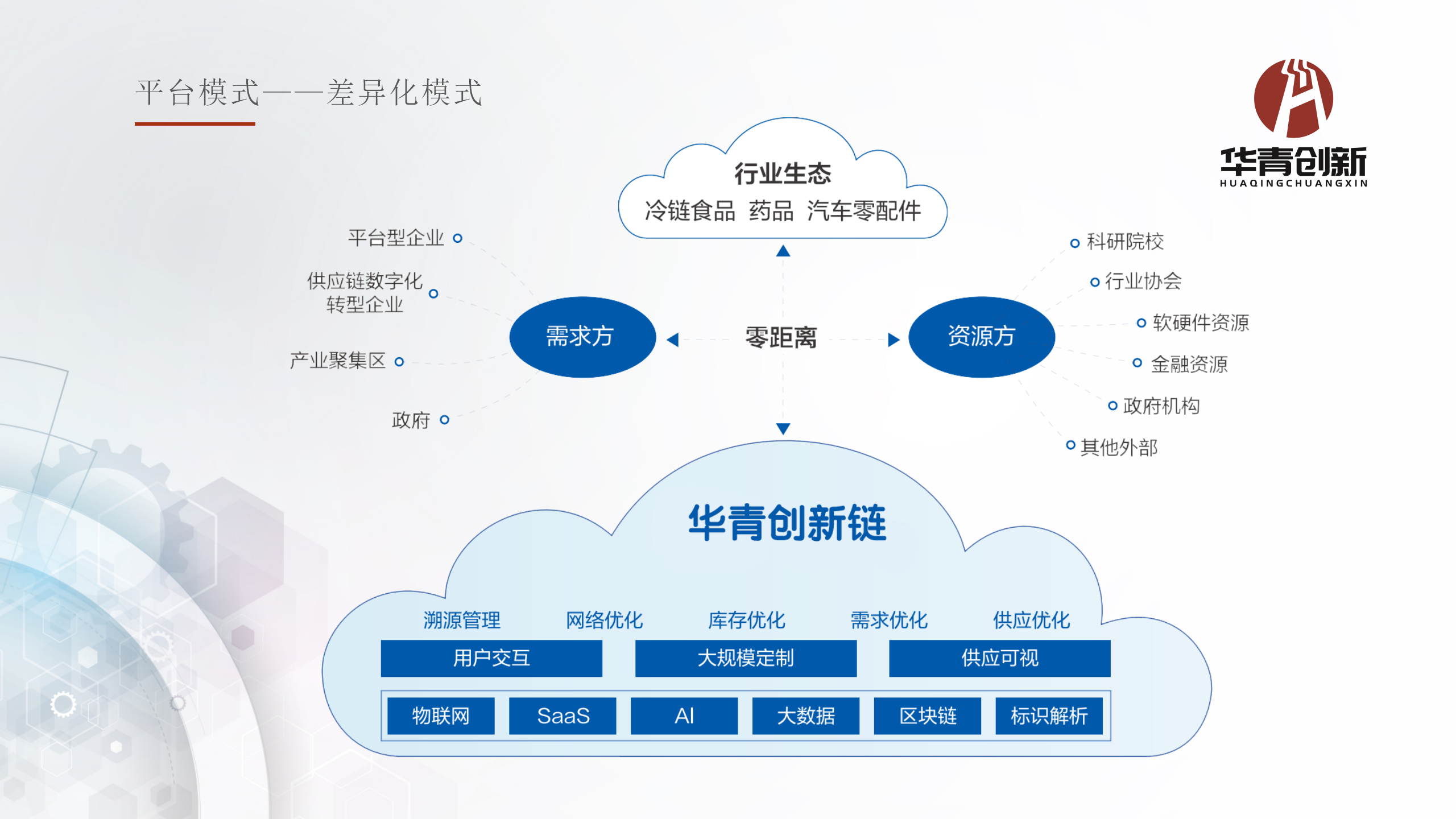 平台模式——差异化模式

华青创新
HUAQINGCHUANGXIN

行业生态
冷链食品 药品 汽车零配件

平台型企业
供应链数字化转型企业
产业聚集区
政府

需求方
零距离
资源方

科研院校
行业协会
软硬件资源
金融资源
政府机构
其他外部

华青创新链

溯源管理 网络优化 库存优化 需求优化 供应优化

用户交互 大规模定制 供应可视

物联网 SaaS AI 大数据 区块链 标识解析